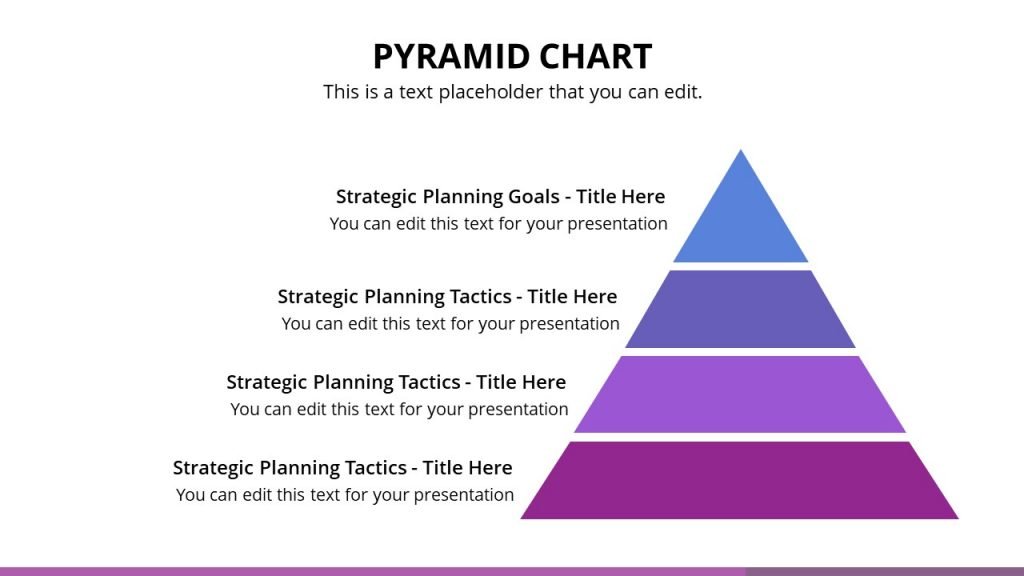 PYRAMID CHART
This is a text placeholder that you can edit.

Strategic Planning Goals - Title Here
You can edit this text for your presentation

Strategic Planning Tactics - Title Here
You can edit this text for your presentation

Strategic Planning Tactics - Title Here
You can edit this text for your presentation

Strategic Planning Tactics - Title Here
You can edit this text for your presentation